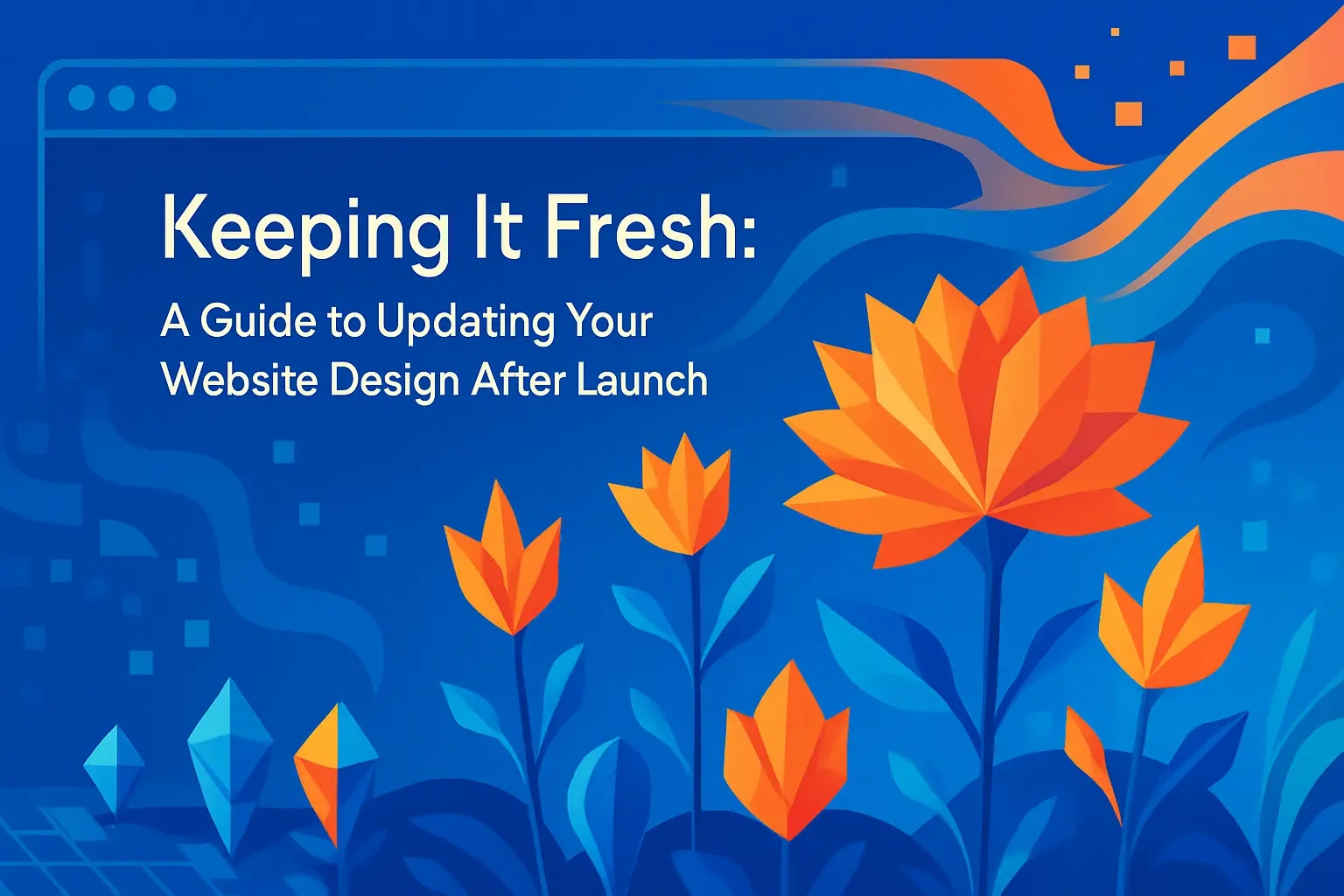 Keeping It Fresh:

A Guide to Updating Your Website Design After Launch